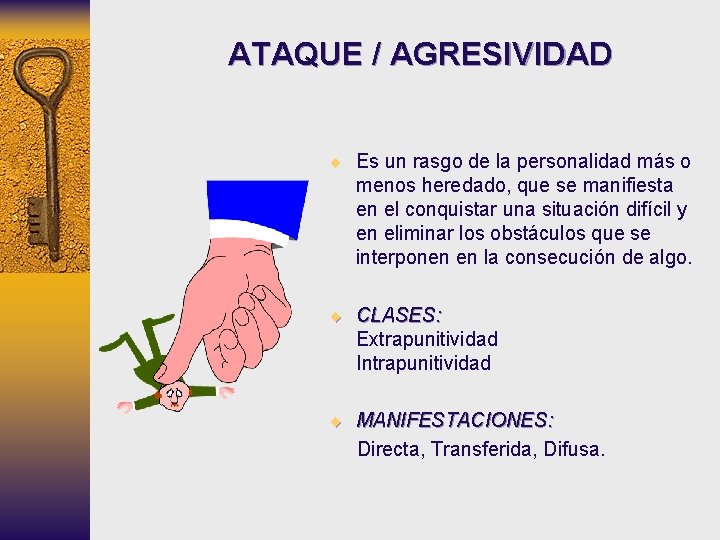 ATAQUE / AGRESIVIDAD

• Es un rasgo de la personalidad más o menos heredado, que se manifiesta en el conquistar una situación difícil y en eliminar los obstáculos que se interponen en la consecución de algo.

• CLASES:
Extrapunitividad
Intrapunitividad

• MANIFESTACIONES:
Directa, Transferida, Difusa.